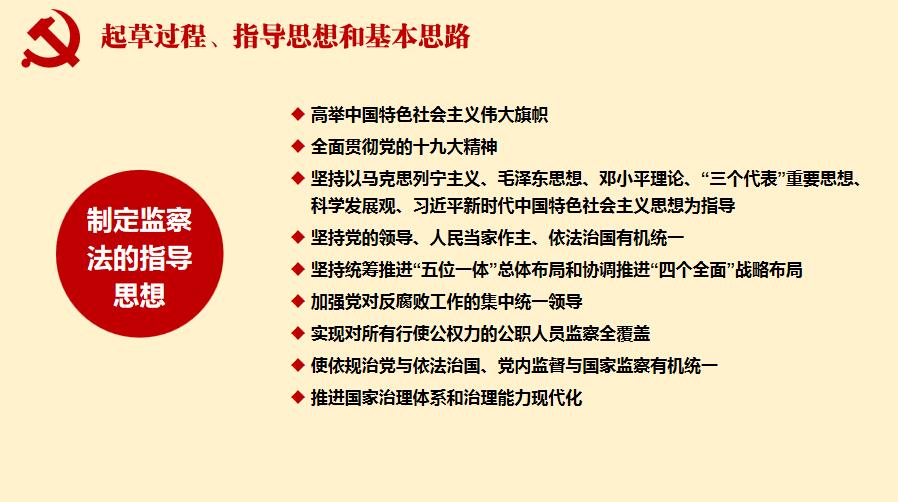 起草过程、指导思想和基本思路

制定监察法的指导思想

◆ 高举中国特色社会主义伟大旗帜
◆ 全面贯彻党的十九大精神
◆ 坚持以马克思列宁主义、毛泽东思想、邓小平理论、“三个代表”重要思想、科学发展观、习近平新时代中国特色社会主义思想为指导
◆ 坚持党的领导、人民当家作主、依法治国有机统一
◆ 坚持统筹推进“五位一体”总体布局和协调推进“四个全面”战略布局
◆ 加强党对反腐败工作的集中统一领导
◆ 实现对所有行使公权力的公职人员监察全覆盖
◆ 使依规治党与依法治国、党内监督与国家监察有机统一
◆ 推进国家治理体系和治理能力现代化